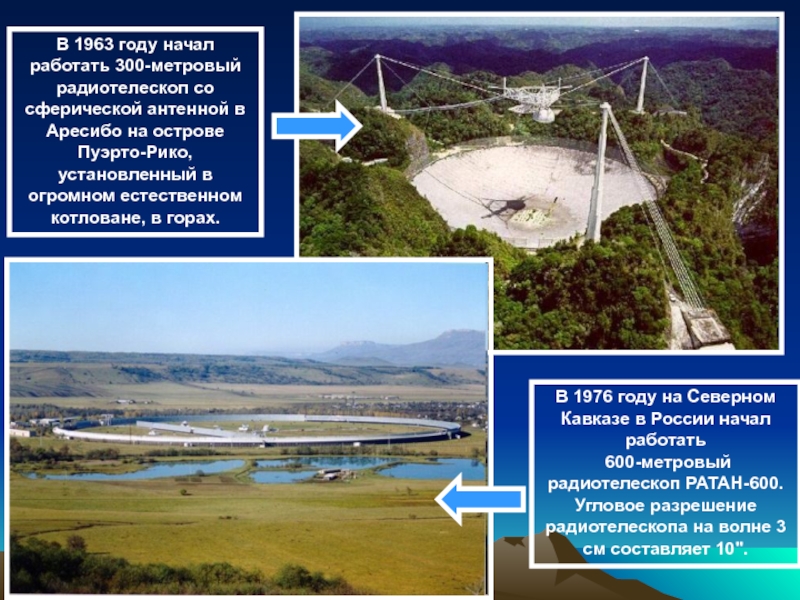 В 1963 году начал работать 300-метровый радиотелескоп со сферической антенной в Аресибо на острове Пуэрто-Рико, установленный в огромном естественном котловане, в горах.

В 1976 году на Северном Кавказе в России начал работать 600-метровый радиотелескоп РАТАН-600. Угловое разрешение радиотелескопа на волне 3 см составляет 10".